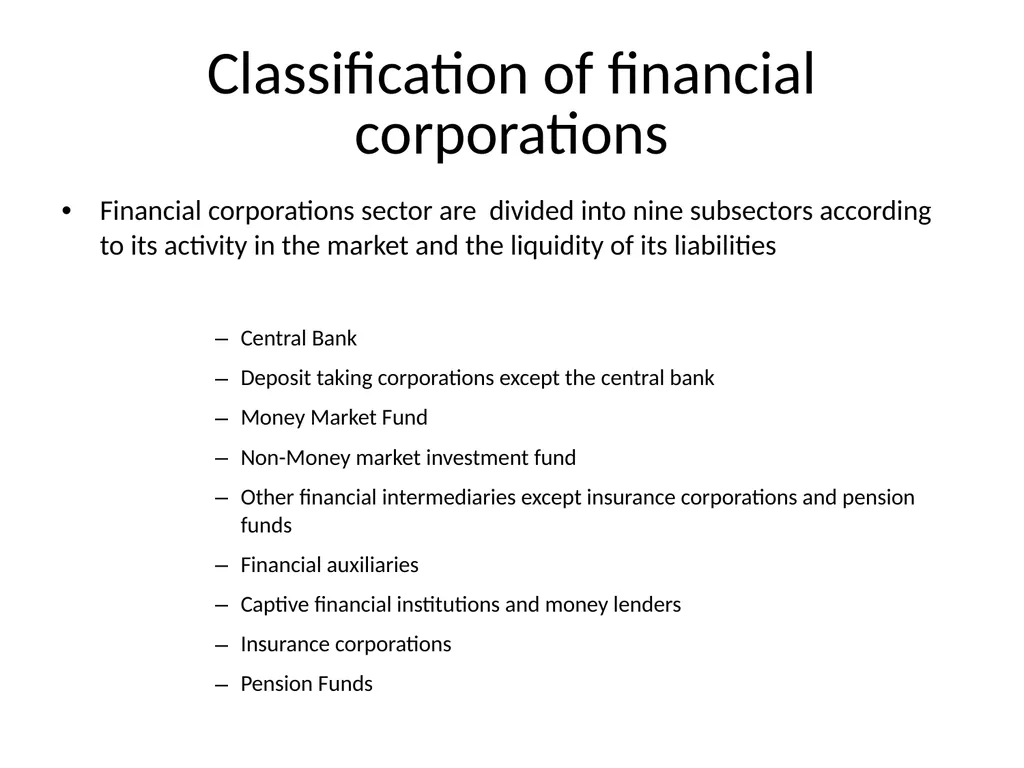 Classification of financial corporations

• Financial corporations sector are divided into nine subsectors according to its activity in the market and the liquidity of its liabilities

– Central Bank
– Deposit taking corporations except the central bank
– Money Market Fund
– Non-Money market investment fund
– Other financial intermediaries except insurance corporations and pension funds
– Financial auxiliaries
– Captive financial institutions and money lenders
– Insurance corporations
– Pension Funds